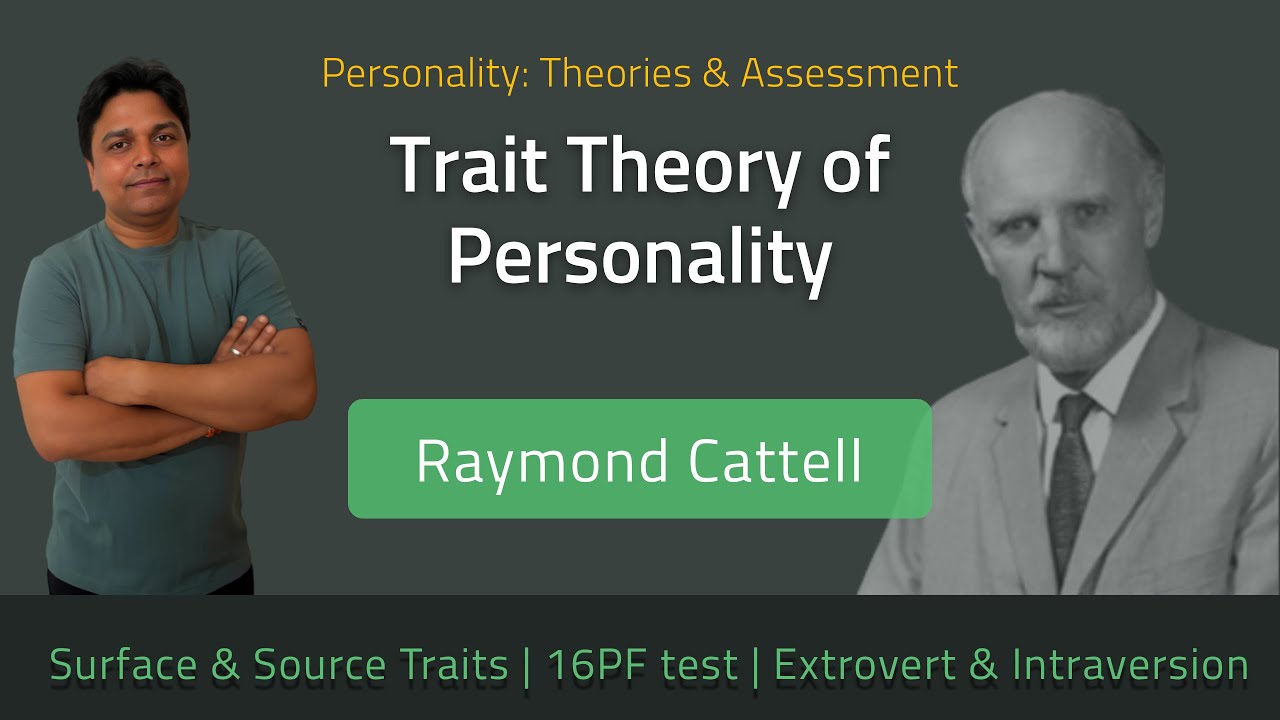 Personality: Theories & Assessment

Trait Theory of Personality

Raymond Cattell

Surface & Source Traits | 16PF test | Extrovert & Intraversion